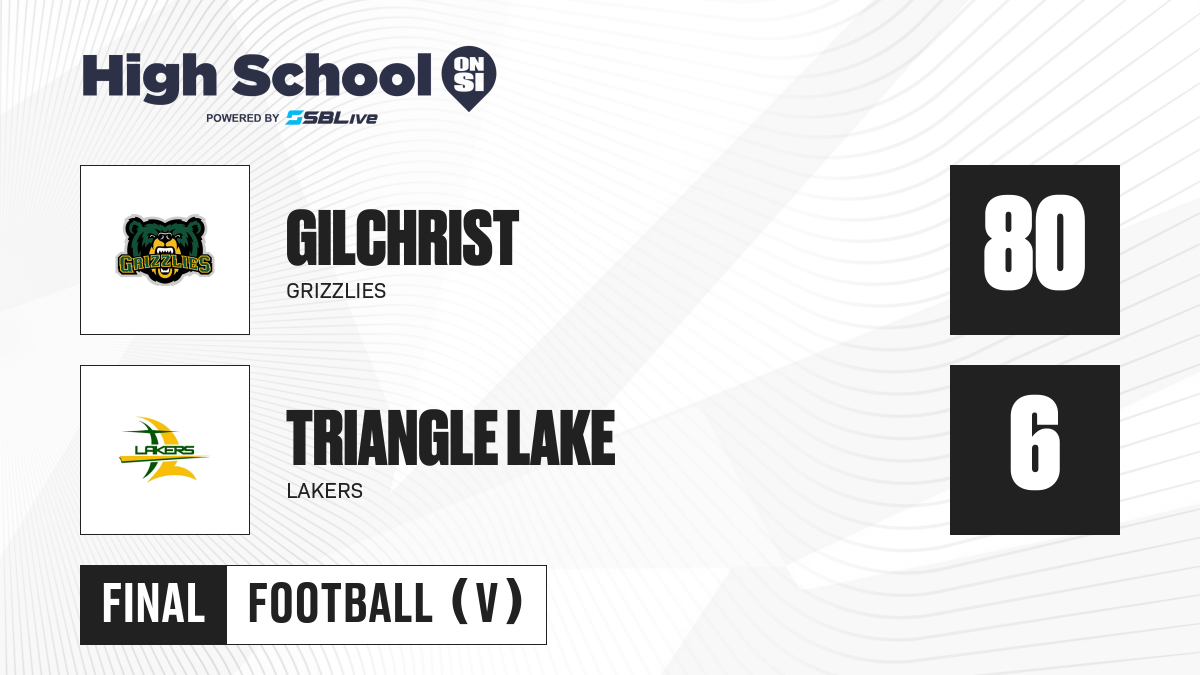 High School ON SI
POWERED BY SBLive

GRIZZLIES

GILCHRIST
GRIZZLIES

80

LAKERS

TRIANGLE LAKE
LAKERS

6

FINAL
FOOTBALL (V)